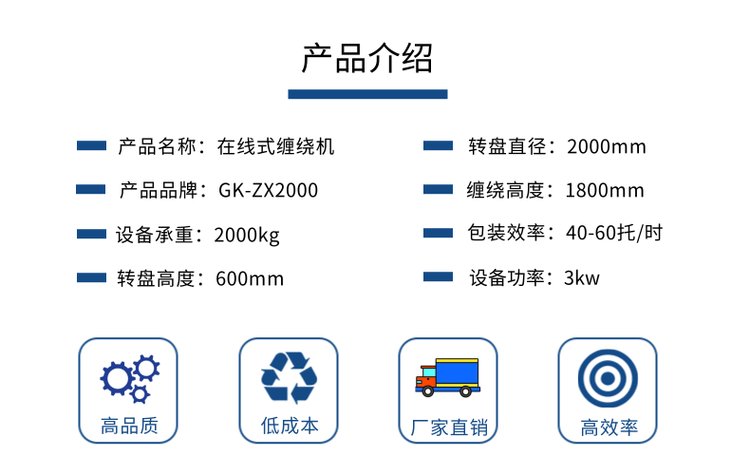 产品介绍

产品名称：在线式缠绕机

产品品牌：GK-ZX2000

设备承重：2000kg

转盘高度：600mm

转盘直径：2000mm

缠绕高度：1800mm

包装效率：40-60托/时

设备功率：3kw

高品质

低成本

厂家直销

高效率